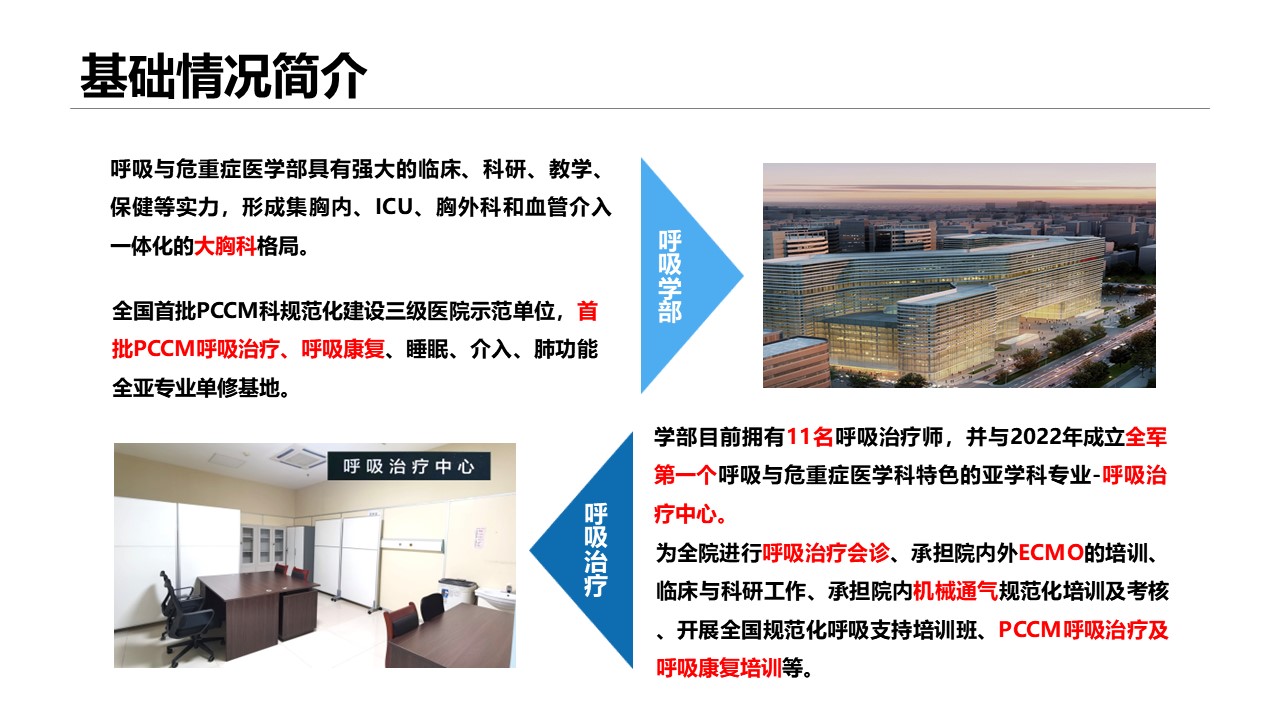 基础情况简介

呼吸与危重症医学部具有强大的临床、科研、教学、保健等实力，形成集胸内、ICU、胸外科和血管介入一体化的大胸科格局。

全国首批PCCM科规范化建设三级医院示范单位，首批PCCM呼吸治疗、呼吸康复、睡眠、介入、肺功能全亚专业单修基地。

呼吸学部

呼吸治疗中心

呼吸治疗

学部目前拥有11名呼吸治疗师，并与2022年成立全军第一个呼吸与危重症医学科特色的亚学科专业-呼吸治疗中心。

为全院进行呼吸治疗会诊、承担院内外ECMO的培训、临床与科研工作、承担院内机械通气规范化培训及考核、开展全国规范化呼吸支持培训班、PCCM呼吸治疗及呼吸康复培训等。